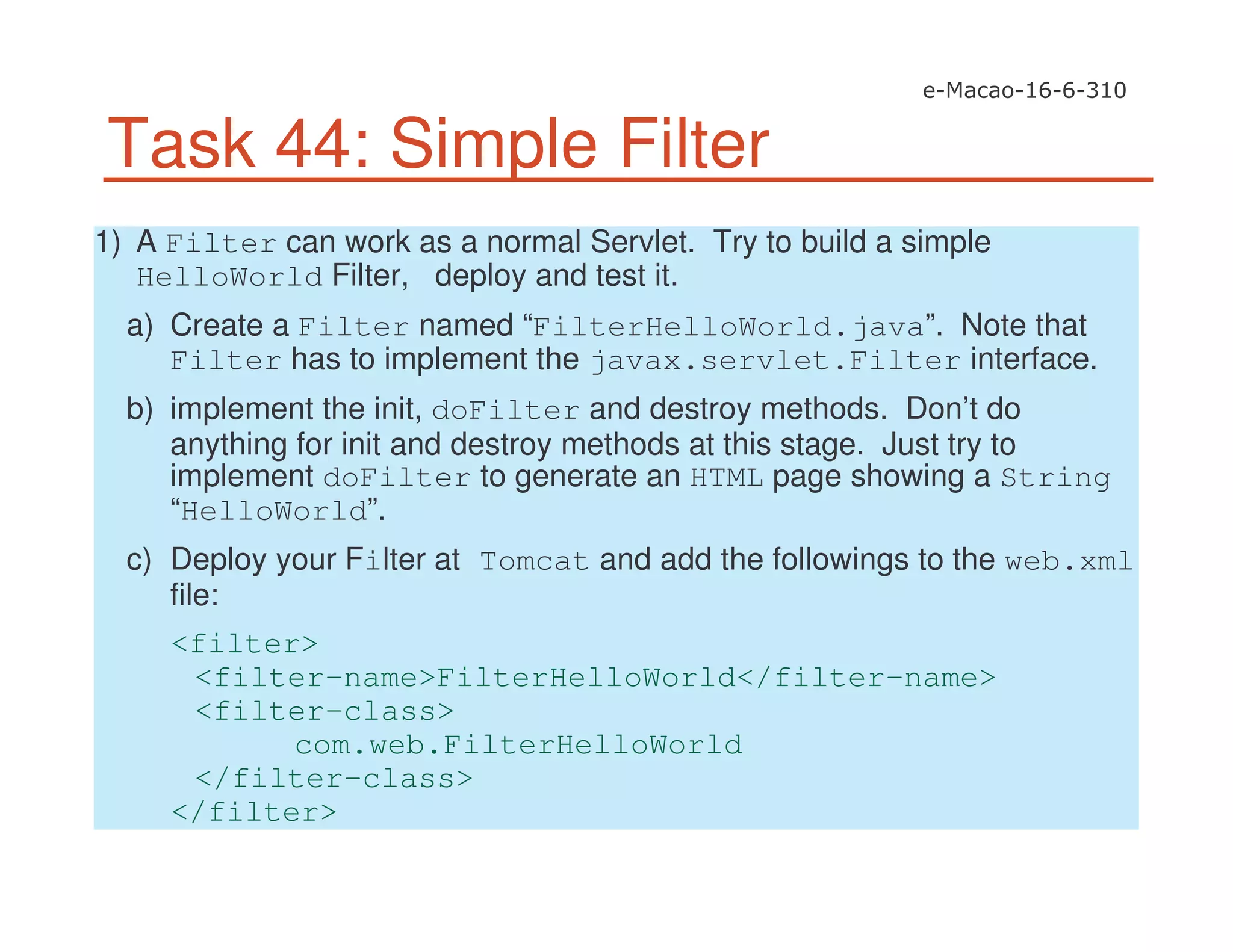 e-Macao-16-6-310

Task 44: Simple Filter

1) A Filter can work as a normal Servlet. Try to build a simple HelloWorld Filter, deploy and test it.

a) Create a Filter named “FilterHelloWorld.java”. Note that Filter has to implement the javax.servlet.Filter interface.

b) implement the init, doFilter and destroy methods. Don’t do anything for init and destroy methods at this stage. Just try to implement doFilter to generate an HTML page showing a String “HelloWorld”.

c) Deploy your Filter at Tomcat and add the followings to the web.xml file:

<filter>
<filter-name>FilterHelloWorld</filter-name>
<filter-class>
com.web.FilterHelloWorld
</filter-class>
</filter>